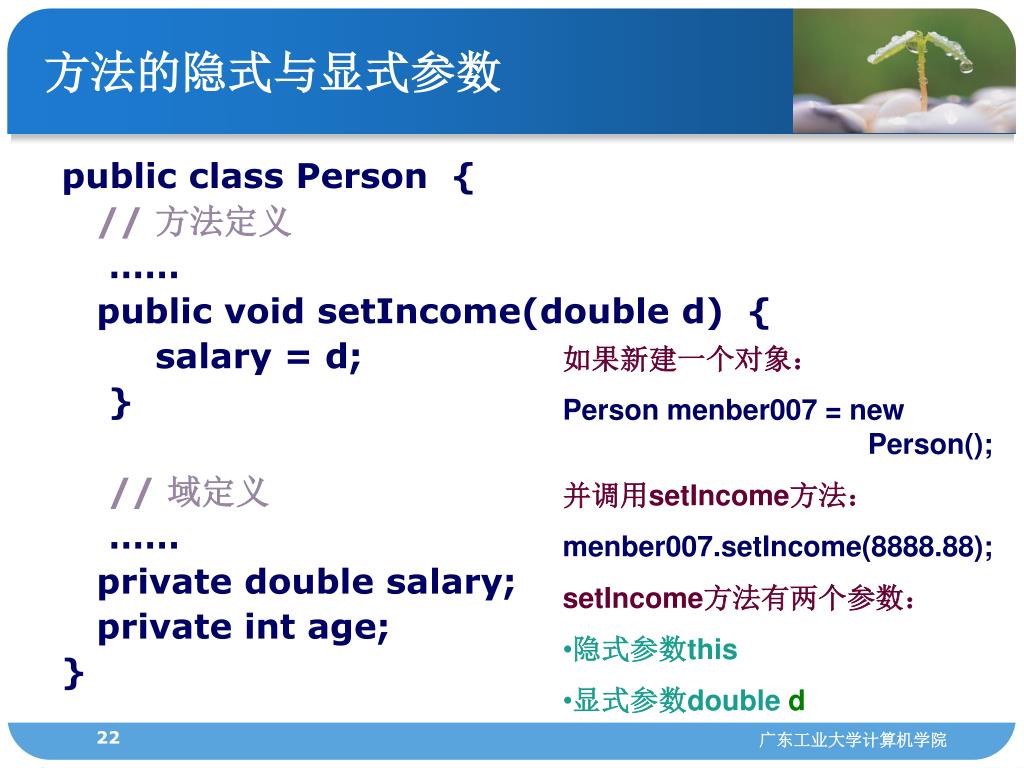 方法的隐式与显式参数

public class Person {
// 方法定义
......
public void setIncome(double d) {
salary = d;
}

// 域定义
......
private double salary;
private int age;
}

如果新建一个对象：

Person menber007 = new Person();

并调用setIncome方法：

menber007.setIncome(8888.88);

setIncome方法有两个参数：

•隐式参数this

•显式参数double d

22

广东工业大学计算机学院